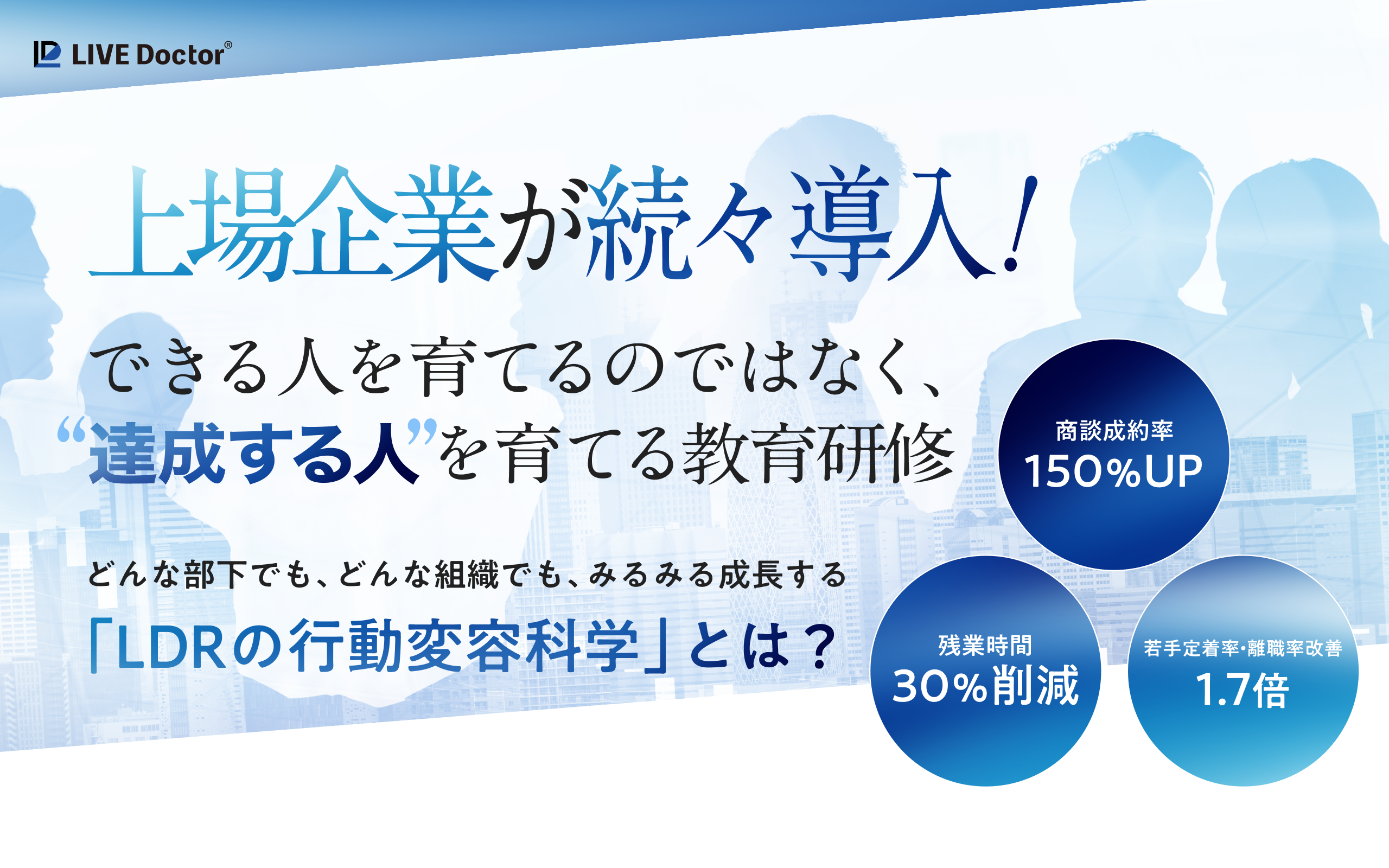 LIVE Doctor®

上場企業が続々導入!

できる人を育てるのではなく、
“達成する人”を育てる教育研修

どんな部下でも、どんな組織でも、みるみる成長する
「LDRの行動変容科学」とは?

商談成約率
150%UP

残業時間
30%削減

若手定着率・離職率改善
1.7倍